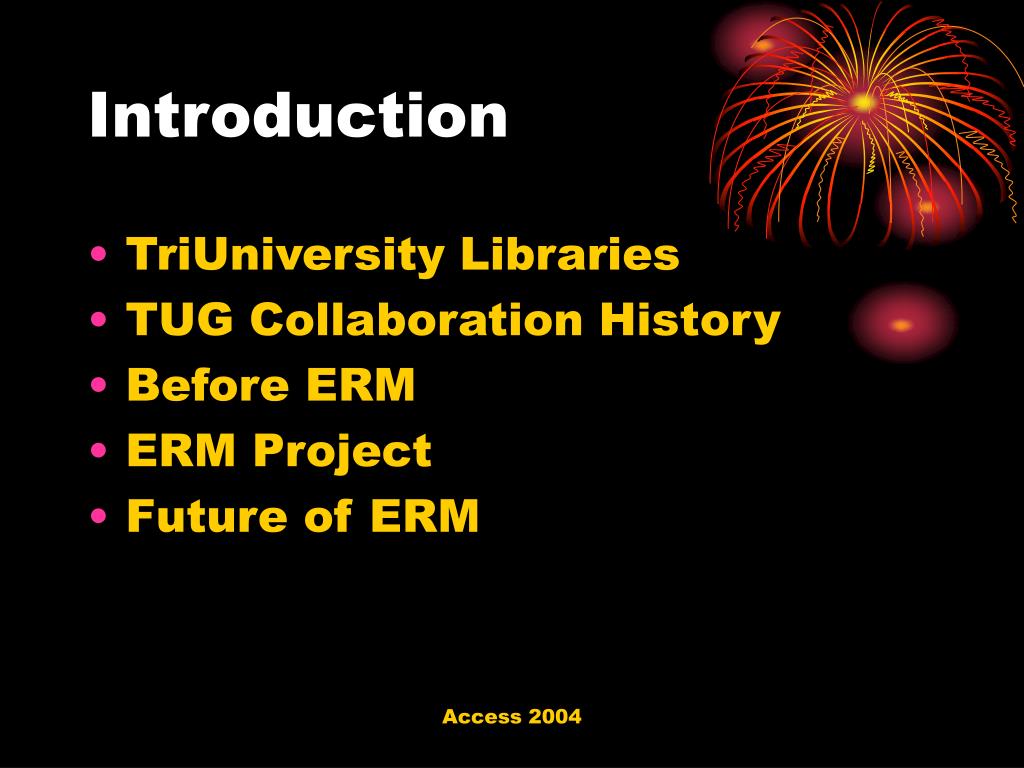 Introduction

• TriUniversity Libraries
• TUG Collaboration History
• Before ERM
• ERM Project
• Future of ERM

Access 2004